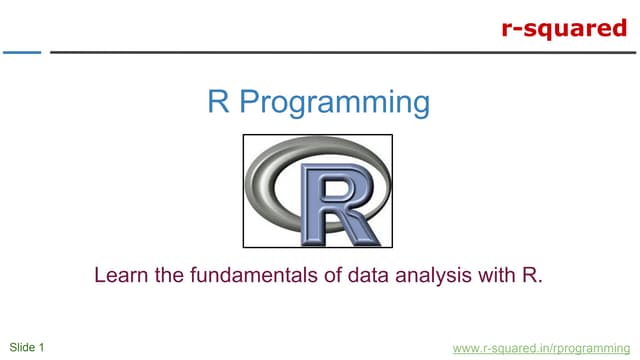 r-squared

R Programming

R

Learn the fundamentals of data analysis with R.

Slide 1

www.r-squared.in/rprogramming